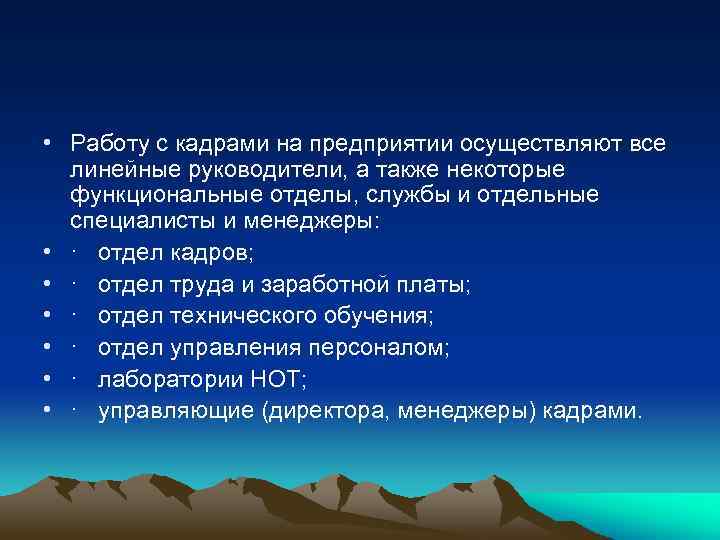 • Работу с кадрами на предприятии осуществляют все линейные руководители, а также некоторые функциональные отделы, службы и отдельные специалисты и менеджеры:
• · отдел кадров;
• · отдел труда и заработной платы;
• · отдел технического обучения;
• · отдел управления персоналом;
• · лаборатории НОТ;
• · управляющие (директора, менеджеры) кадрами.